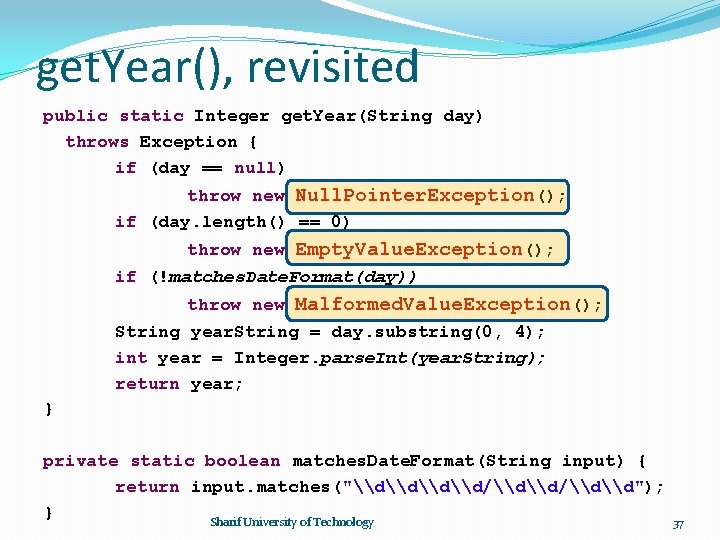 getYear(), revisited

public static Integer getYear(String day)
  throws Exception {
    if (day == null)
      throw new NullPointerException();
    if (day.length() == 0)
      throw new EmptyValueException();
    if (!matchesDateFormat(day))
      throw new MalformedValueException();
    String yearString = day.substring(0, 4);
    int year = Integer.parseInt(yearString);
    return year;
}

private static boolean matchesDateFormat(String input) {
    return input.matches("\\d\\d\\d\\d/\\d\\d/\\d\\d");
}

Sharif University of Technology

37